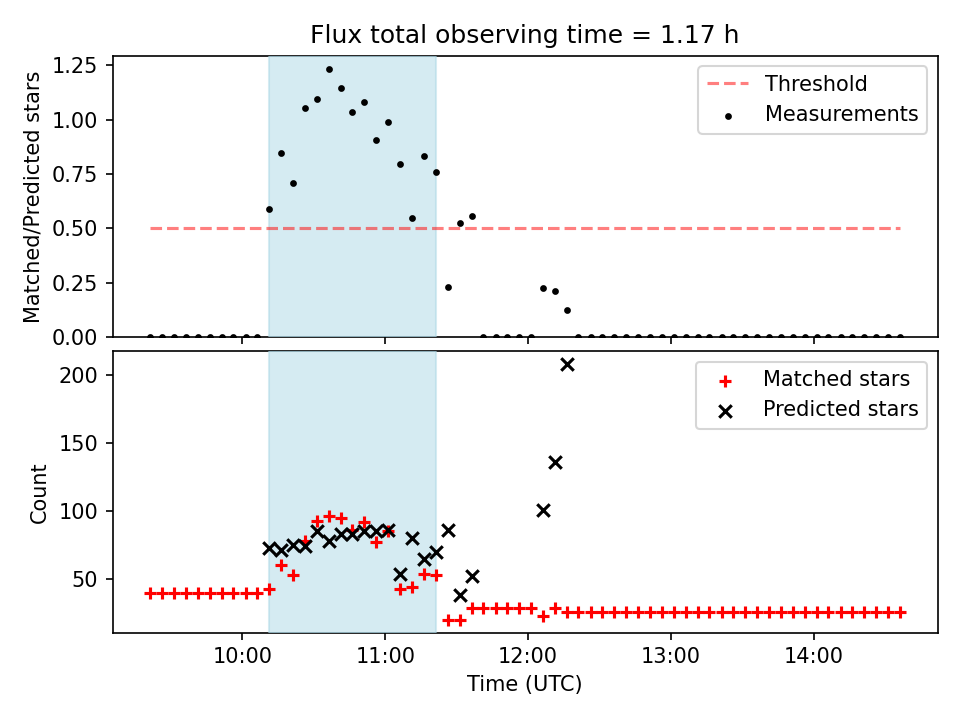 Flux total observing time = 1.17 h

Matched/Predicted stars

1.25
1.00
0.75
0.50
0.25
0.00

Threshold
Measurements

Count

200
150
100
50

Matched stars
Predicted stars

10:00
11:00
12:00
13:00
14:00

Time (UTC)